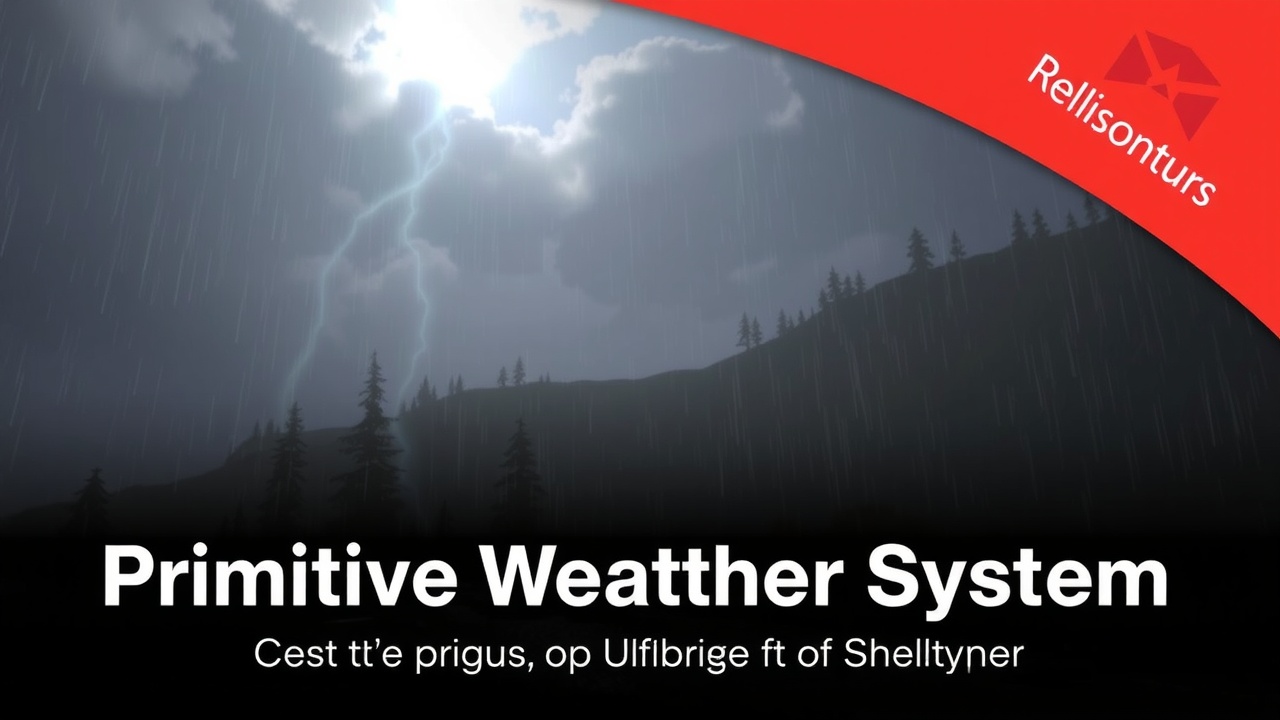 Rellisonturs

Primitive Weatther System

Cest tt'e prigus, op Ulflbrige ft of Shelltyner